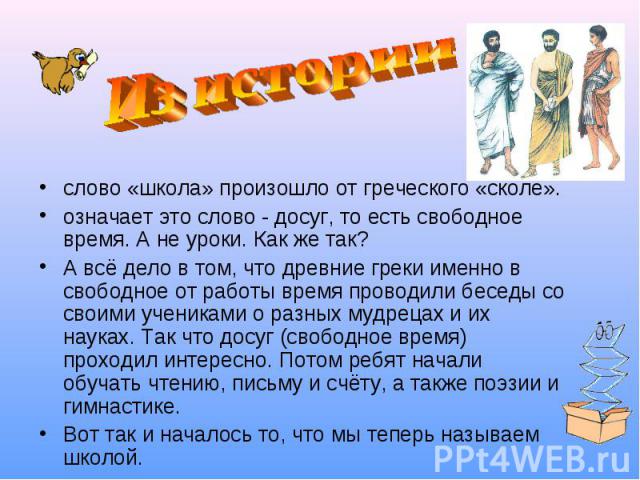 Из истории

• слово «школа» произошло от греческого «сколе».
• означает это слово - досуг, то есть свободное время. А не уроки. Как же так?
• А всё дело в том, что древние греки именно в свободное от работы время проводили беседы со своими учениками о разных мудрецах и их науках. Так что досуг (свободное время) проходил интересно. Потом ребят начали обучать чтению, письму и счёту, а также поэзии и гимнастике.
• Вот так и началось то, что мы теперь называем школой.

PPt4WEB.ru